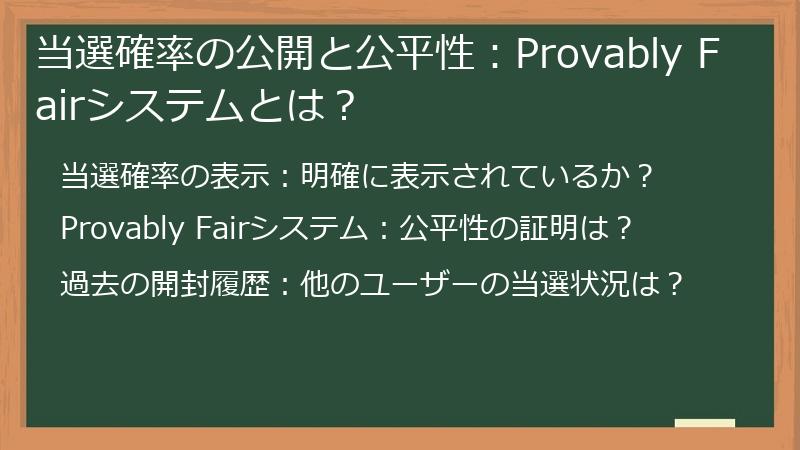 当選確率の公開と公平性：Provably Fairシステムとは？

当選確率の表示：明確に表示されているか？

Provably Fairシステム：公平性の証明は？

過去の開封履歴：他のユーザーの当選状況は？